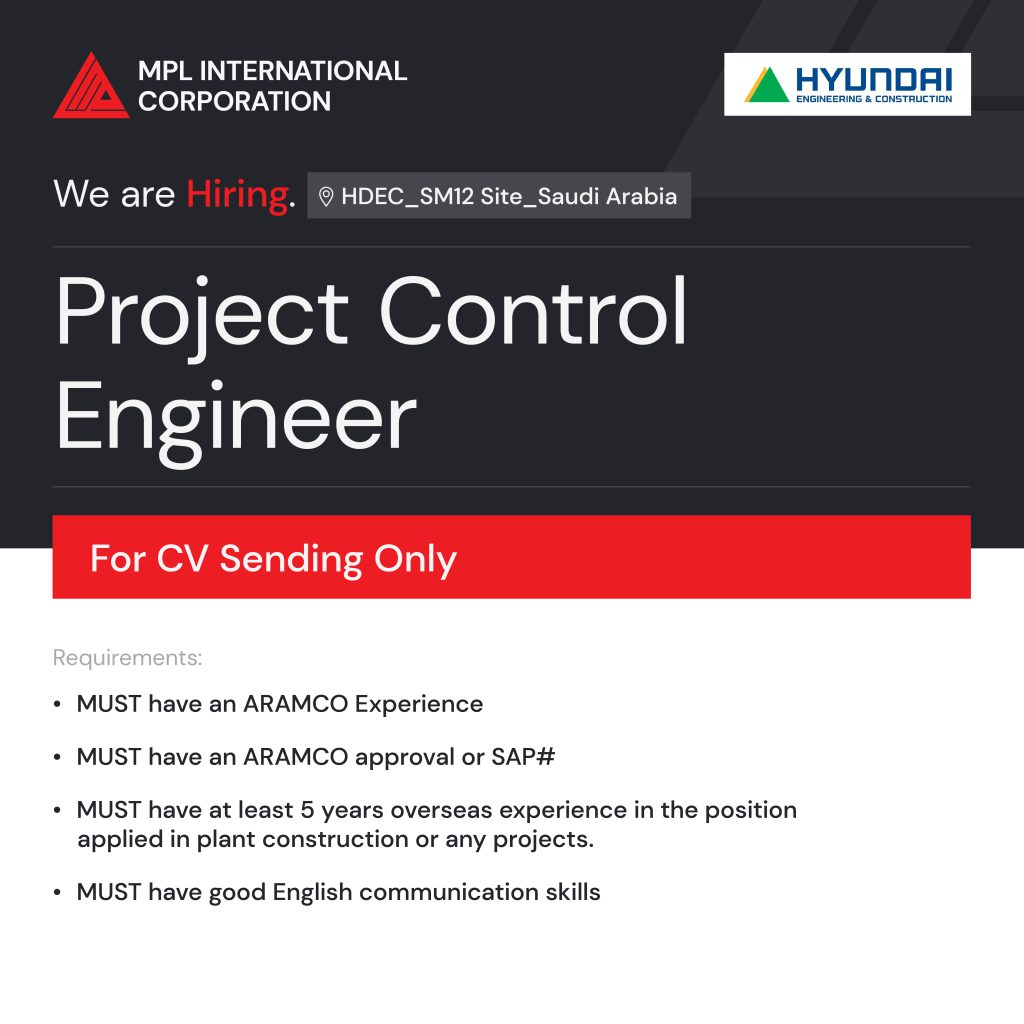 MPL INTERNATIONAL CORPORATION

HYUNDAI
ENGINEERING & CONSTRUCTION

We are Hiring. HDEC_SM12 Site_Saudi Arabia

Project Control Engineer

For CV Sending Only

Requirements:

• MUST have an ARAMCO Experience

• MUST have an ARAMCO approval or SAP#

• MUST have at least 5 years overseas experience in the position applied in plant construction or any projects.

• MUST have good English communication skills